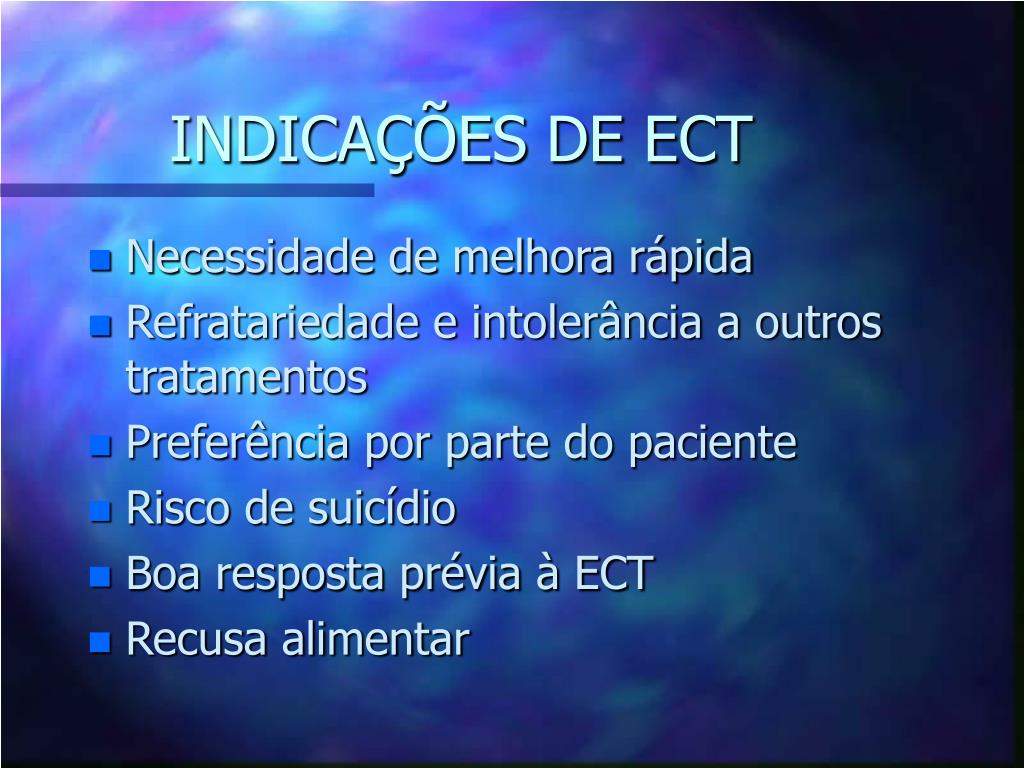 INDICAÇÕES DE ECT

- Necessidade de melhora rápida
- Refratariedade e intolerância a outros tratamentos
- Preferência por parte do paciente
- Risco de suicídio
- Boa resposta prévia à ECT
- Recusa alimentar